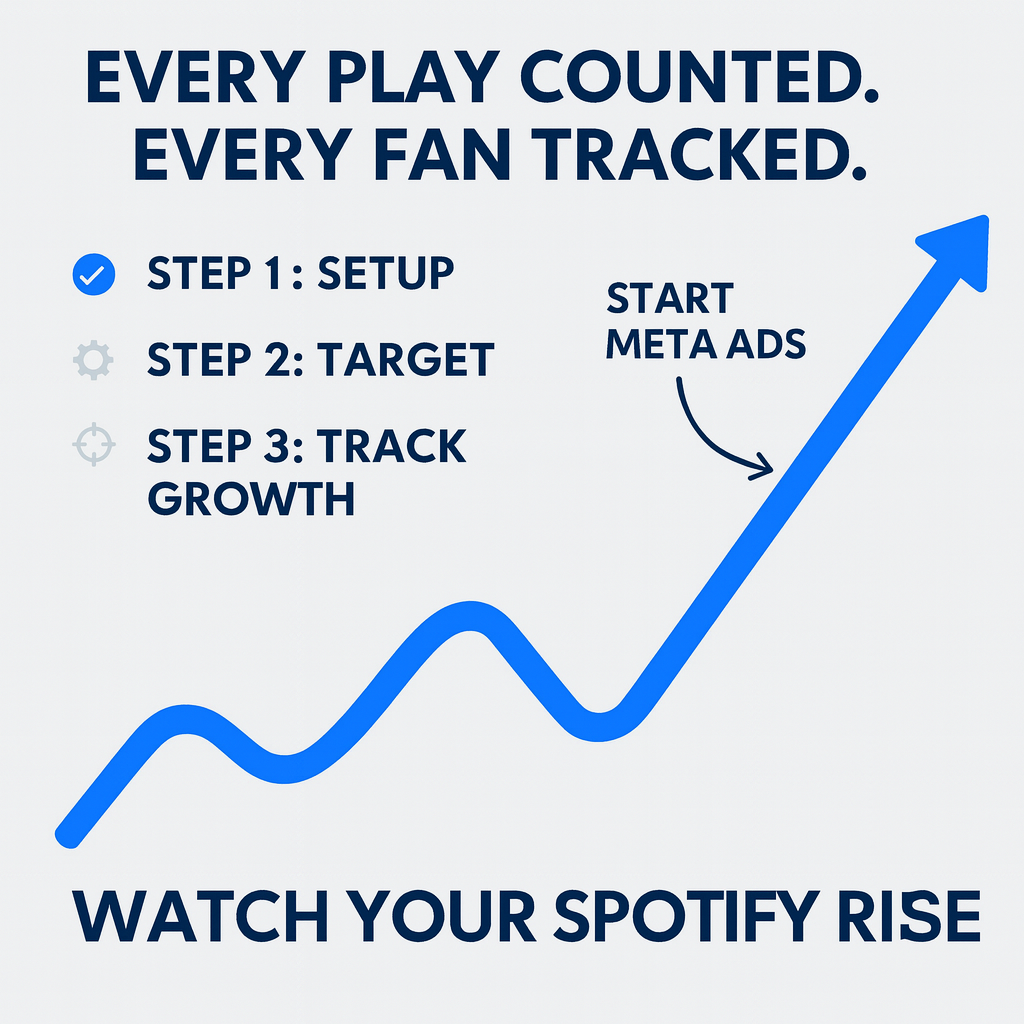 EVERY PLAY COUNTED.
EVERY FAN TRACKED.

STEP 1 : SETUP

STEP 2: TARGET

STEP 3: TRACK GROWTH

START META ADS

WATCH YOUR SPOTIFY RISE